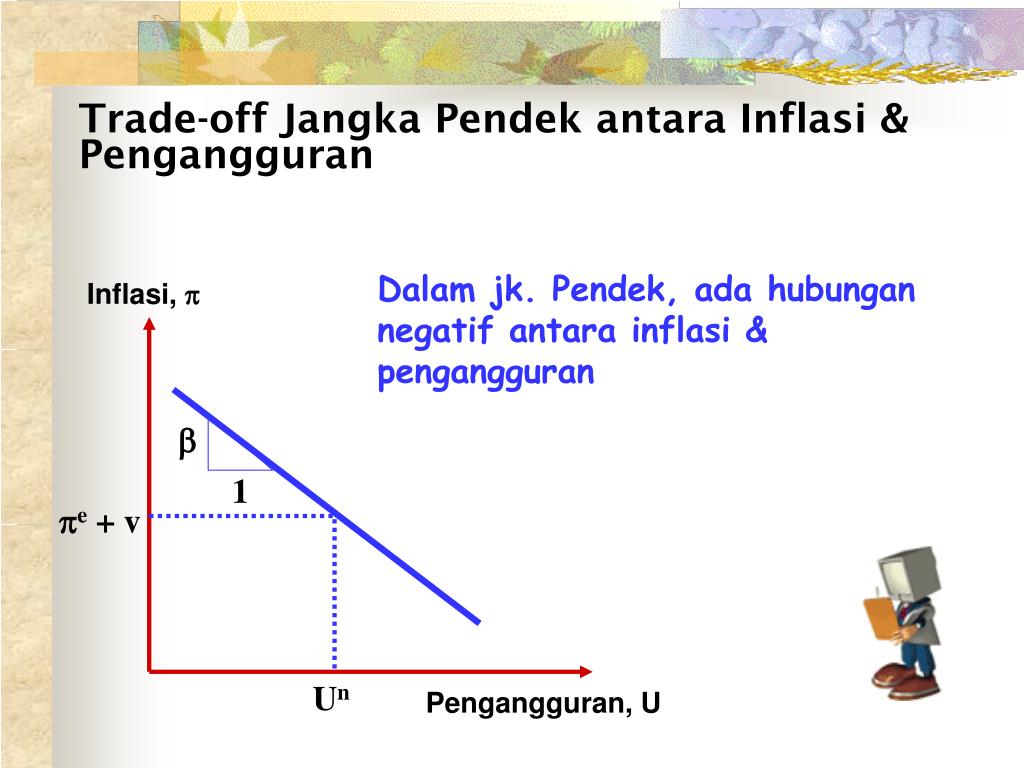 Trade-off Jangka Pendek antara Inflasi & Pengangguran

Inflasi, $\pi$

Dalam jk. Pendek, ada hubungan negatif antara inflasi & pengangguran

$\beta$

1

$\pi^e + v$

$U^n$

Pengangguran, U